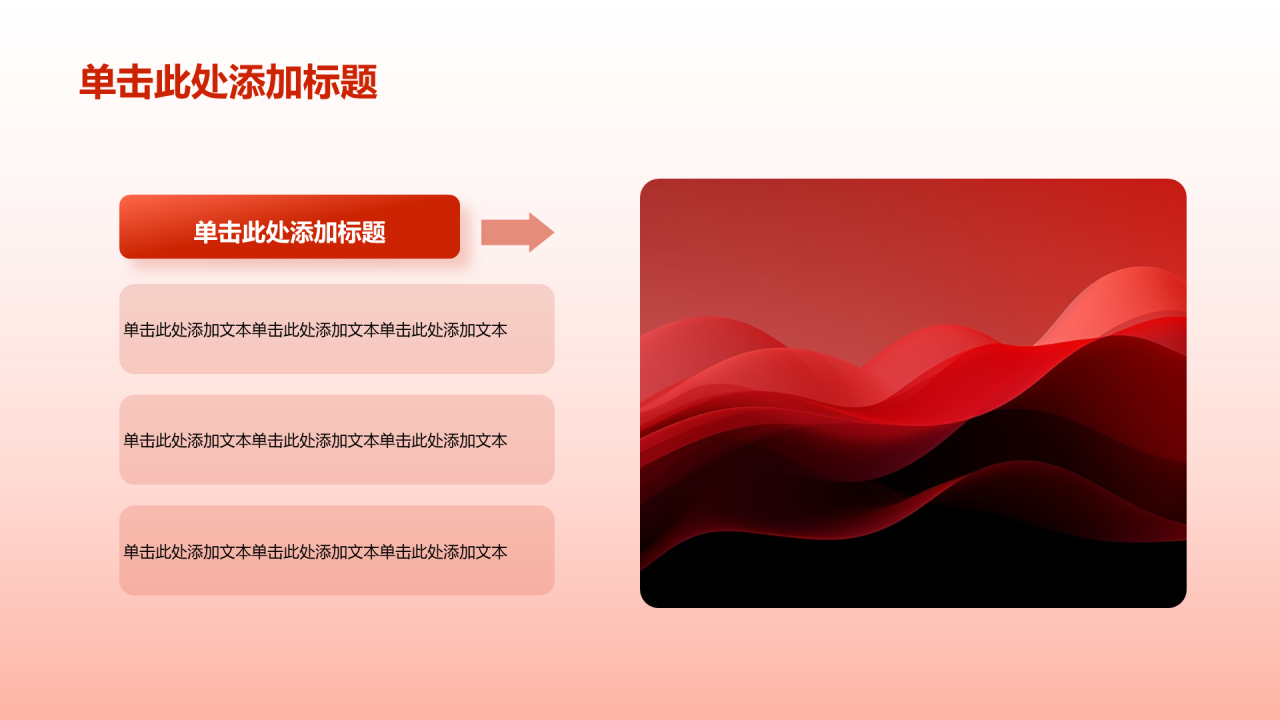 单击此处添加标题

单击此处添加标题

单击此处添加文本单击此处添加文本单击此处添加文本

单击此处添加文本单击此处添加文本单击此处添加文本

单击此处添加文本单击此处添加文本单击此处添加文本